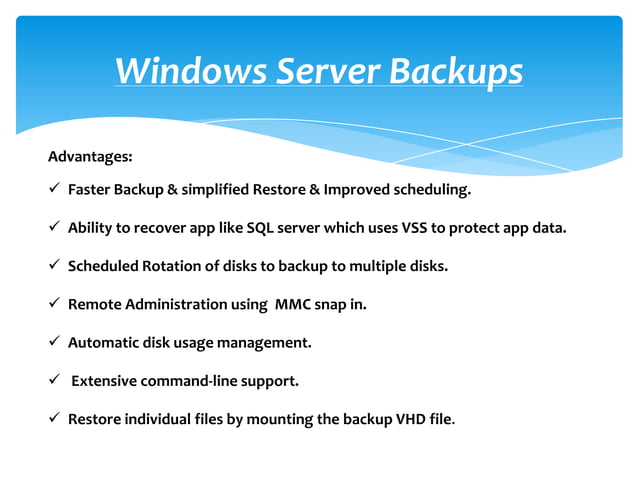 Windows Server Backups

Advantages:

✓ Faster Backup & simplified Restore & Improved scheduling.

✓ Ability to recover app like SQL server which uses VSS to protect app data.

✓ Scheduled Rotation of disks to backup to multiple disks.

✓ Remote Administration using MMC snap in.

✓ Automatic disk usage management.

✓ Extensive command-line support.

✓ Restore individual files by mounting the backup VHD file.